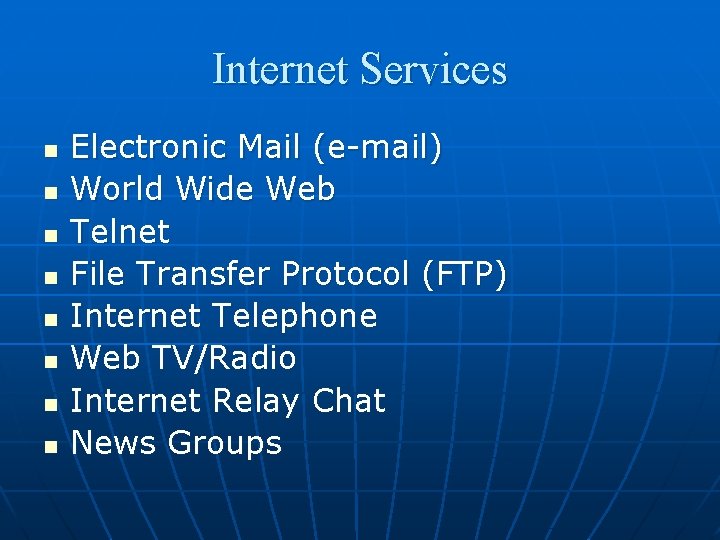 Internet Services

- Electronic Mail (e-mail)
- World Wide Web
- Telnet
- File Transfer Protocol (FTP)
- Internet Telephone
- Web TV/Radio
- Internet Relay Chat
- News Groups